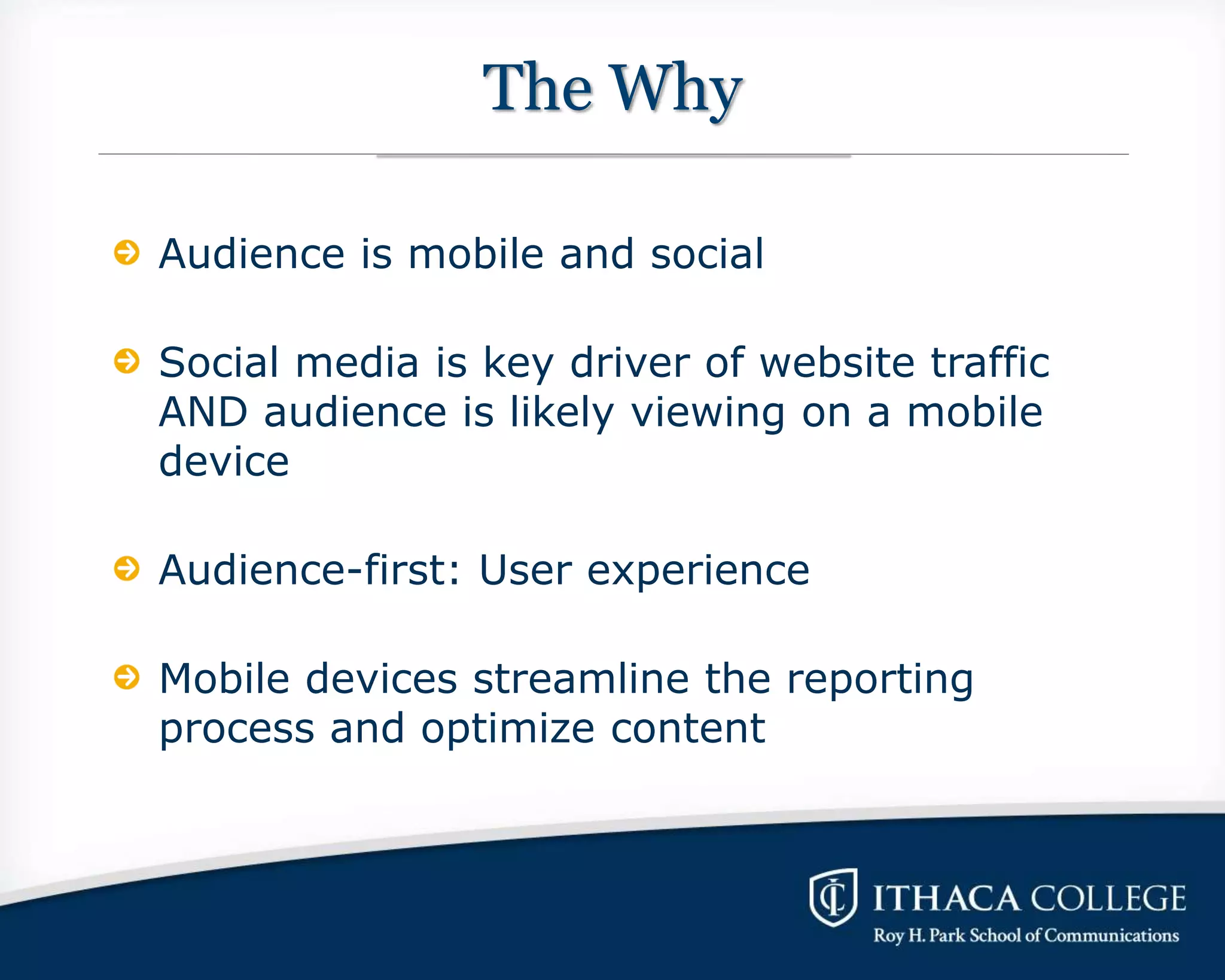 The Why

Audience is mobile and social

Social media is key driver of website traffic AND audience is likely viewing on a mobile device

Audience-first: User experience

Mobile devices streamline the reporting process and optimize content

IC ITHACA COLLEGE
Roy H. Park School of Communications